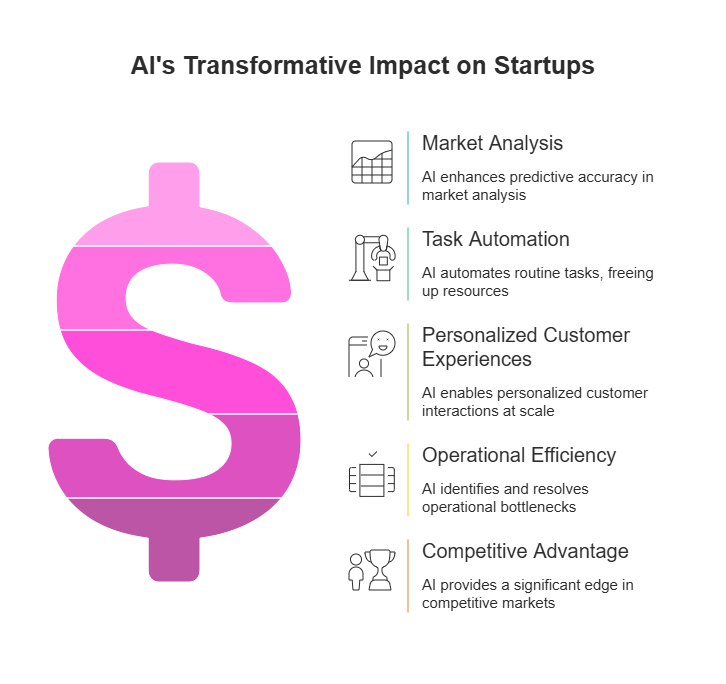 AI's Transformative Impact on Startups

Market Analysis

AI enhances predictive accuracy in market analysis

Task Automation

AI automates routine tasks, freeing up resources

Personalized Customer Experiences

AI enables personalized customer interactions at scale

Operational Efficiency

AI identifies and resolves operational bottlenecks

Competitive Advantage

AI provides a significant edge in competitive markets